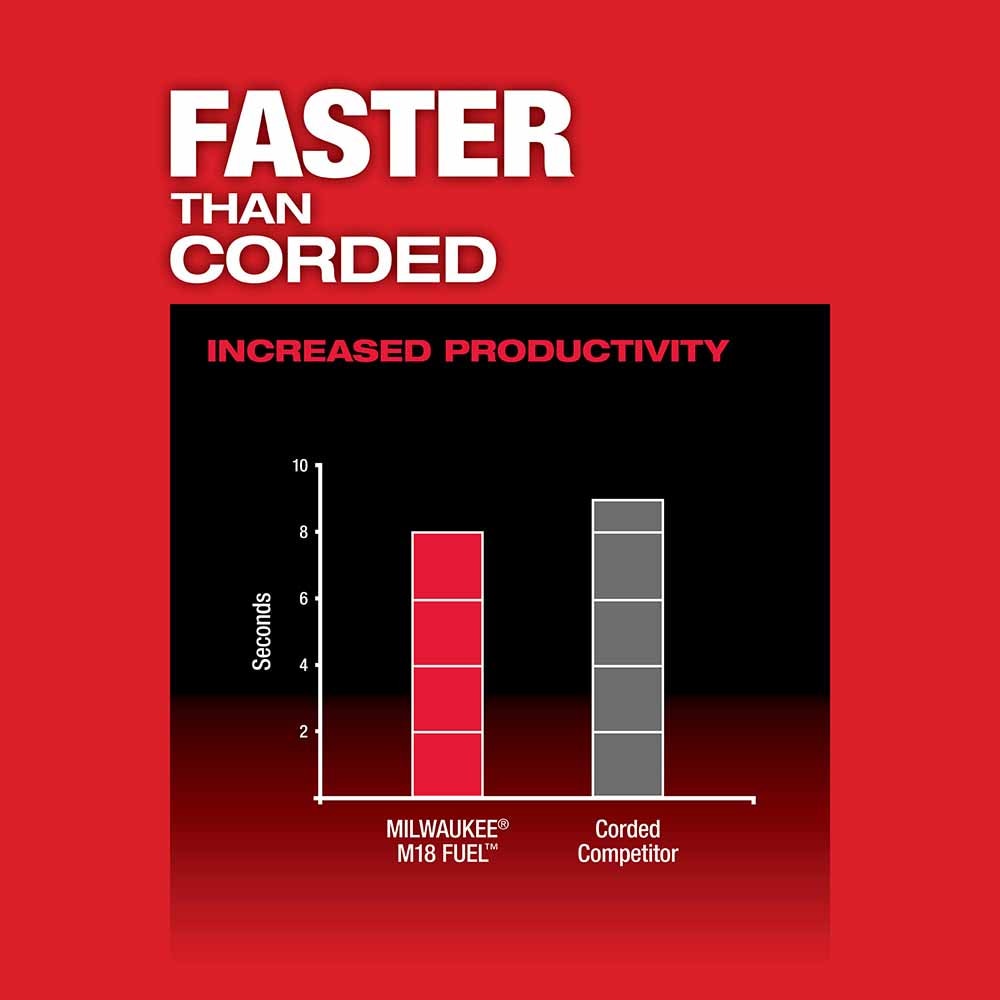 FASTER
THAN
CORDED

INCREASED PRODUCTIVITY

10
8
6
4
2
Seconds

MILWAUKEE®
M18 FUEL™

Corded
Competitor